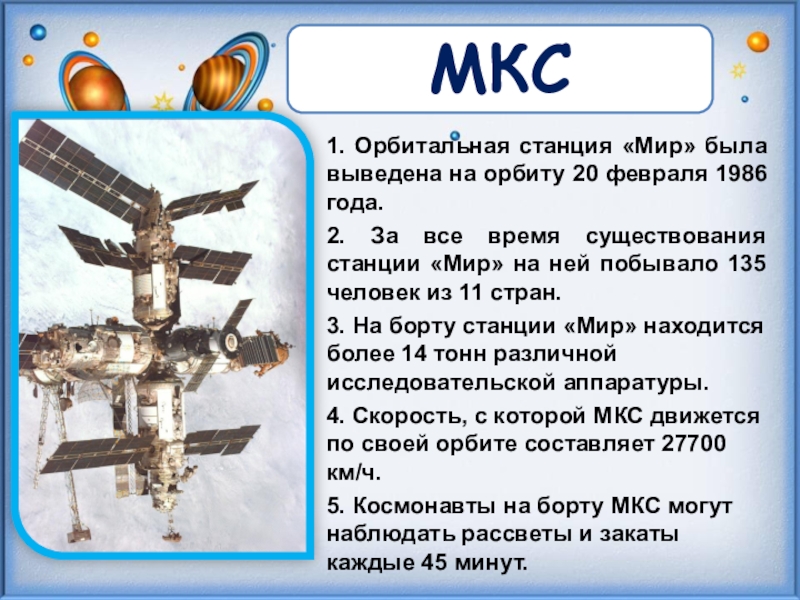 МКС

1. Орбитальная станция «Мир» была выведена на орбиту 20 февраля 1986 года.

2. За все время существования станции «Мир» на ней побывало 135 человек из 11 стран.

3. На борту станции «Мир» находится более 14 тонн различной исследовательской аппаратуры.

4. Скорость, с которой МКС движется по своей орбите составляет 27700 км/ч.

5. Космонавты на борту МКС могут наблюдать рассветы и закаты каждые 45 минут.